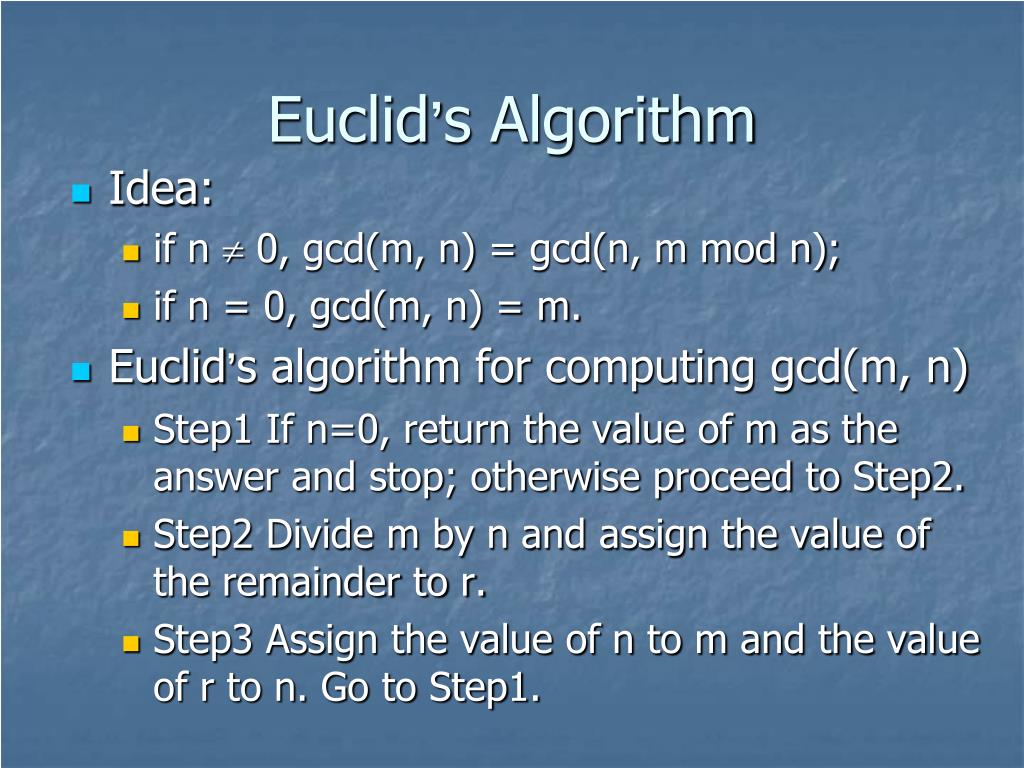 Euclid's Algorithm

Idea:

if n $\neq$ 0, gcd(m, n) = gcd(n, m mod n);

if n = 0, gcd(m, n) = m.

Euclid's algorithm for computing gcd(m, n)

Step1 If n=0, return the value of m as the answer and stop; otherwise proceed to Step2.

Step2 Divide m by n and assign the value of the remainder to r.

Step3 Assign the value of n to m and the value of r to n. Go to Step1.